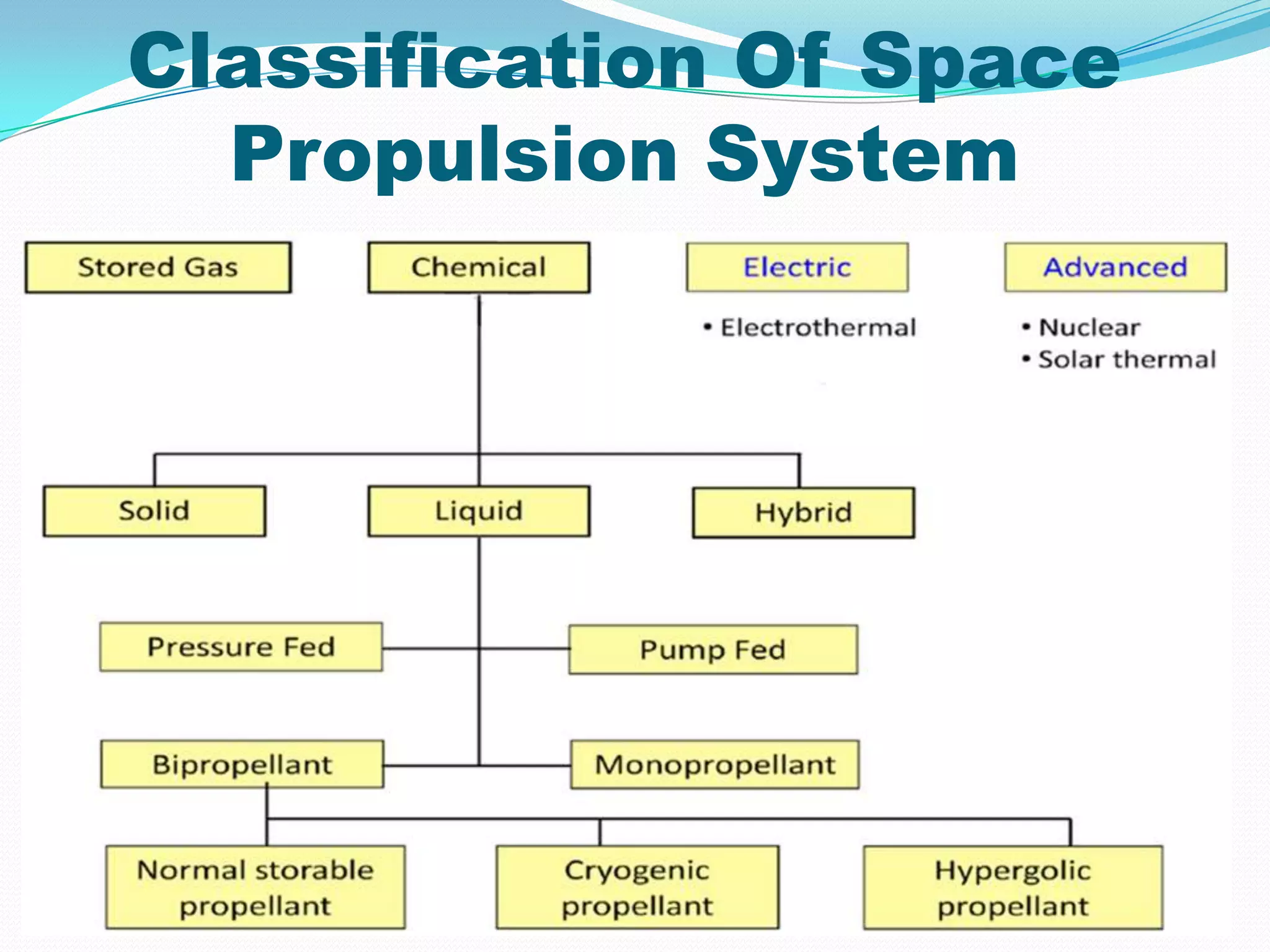 Classification Of Space Propulsion System

Stored Gas

Chemical

Electric

• Electrothermal

Advanced

• Nuclear
• Solar thermal

Solid

Liquid

Hybrid

Pressure Fed

Pump Fed

Bipropellant

Monopropellant

Normal storable propellant

Cryogenic propellant

Hypergolic propellant